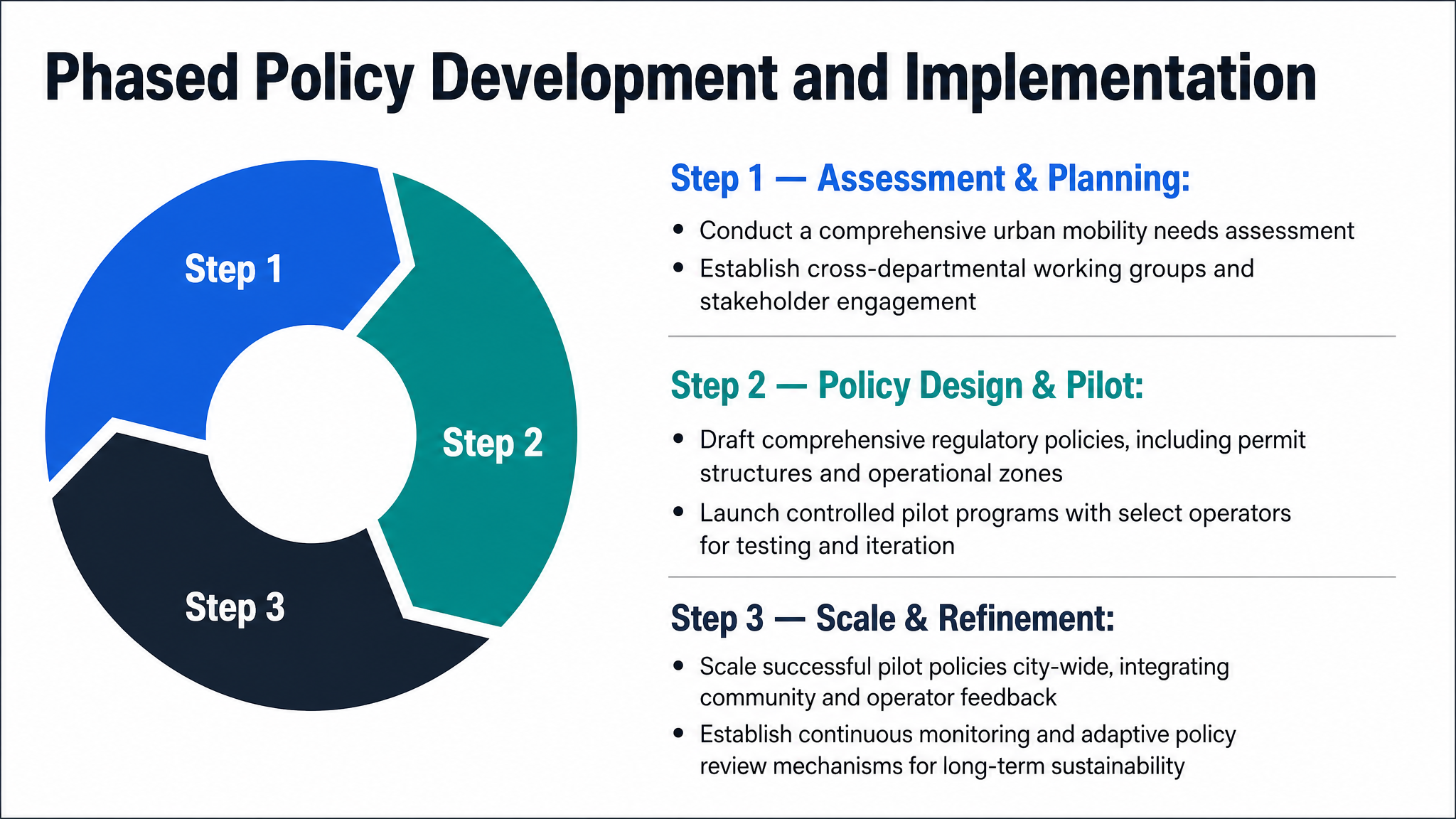 Phased Policy Development and Implementation

Step 1

Step 2

Step 3

Step 1 — Assessment & Planning:

• Conduct a comprehensive urban mobility needs assessment
• Establish cross-departmental working groups and stakeholder engagement

Step 2 — Policy Design & Pilot:

• Draft comprehensive regulatory policies, including permit structures and operational zones
• Launch controlled pilot programs with select operators for testing and iteration

Step 3 — Scale & Refinement:

• Scale successful pilot policies city-wide, integrating community and operator feedback
• Establish continuous monitoring and adaptive policy review mechanisms for long-term sustainability